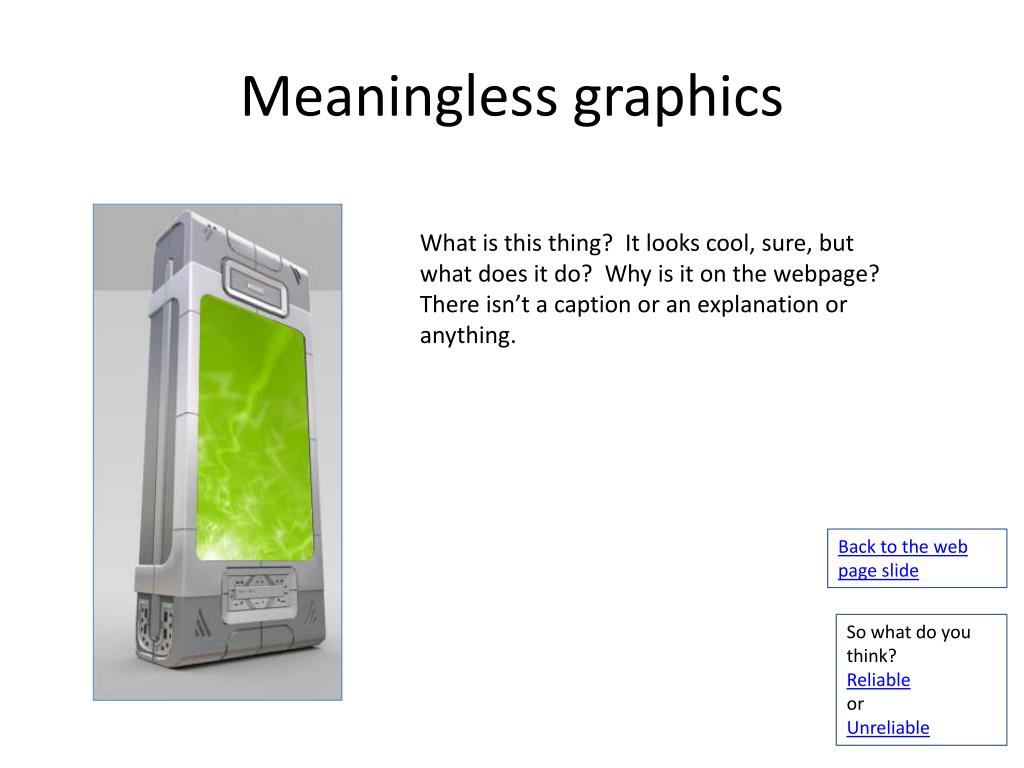 Meaningless graphics

What is this thing?  It looks cool, sure, but what does it do?  Why is it on the webpage?  There isn't a caption or an explanation or anything.

Back to the web page slide

So what do you think?
Reliable
or
Unreliable